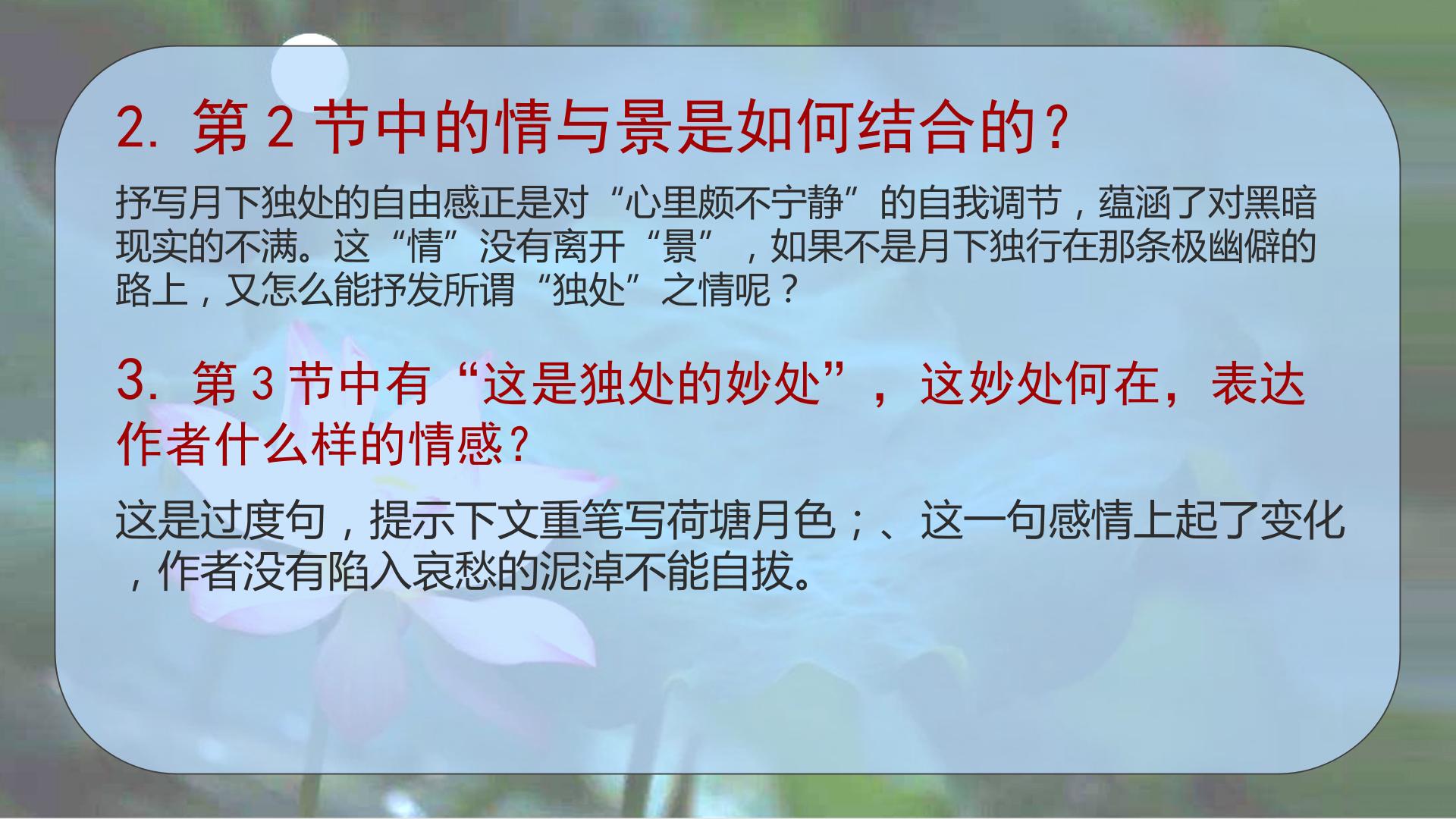 2.第2节中的情与景是如何结合的？

抒写月下独处的自由感正是对“心里颇不宁静”的自我调节，蕴涵了对黑暗现实的不满。这“情”没有离开“景”，如果不是月下独行在那条极幽僻的路上，又怎么能抒发所谓“独处”之情呢？

3.第3节中有“这是独处的妙处”，这妙处何在，表达作者什么样的情感？

这是过度句，提示下文重笔写荷塘月色；、这一句感情上起了变化，作者没有陷入哀愁的泥淖不能自拔。